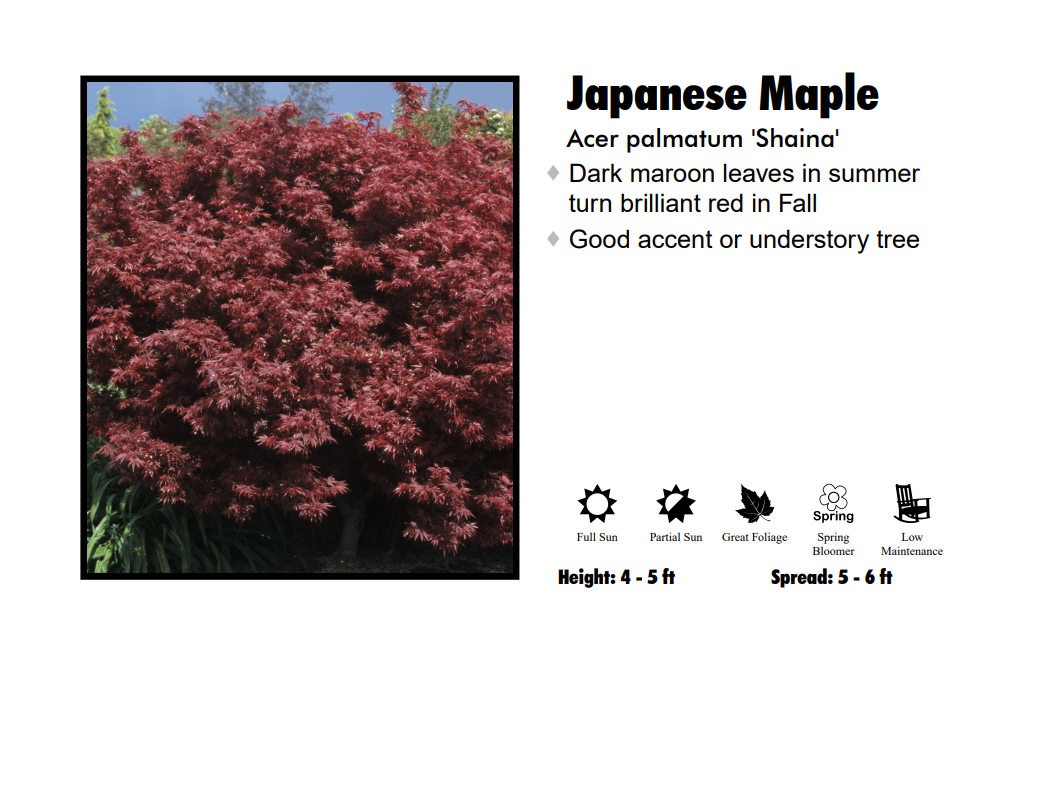 Japanese Maple

Acer palmatum 'Shaina'

♦ Dark maroon leaves in summer turn brilliant red in Fall

♦ Good accent or understory tree

Full Sun

Partial Sun

Great Foliage

Spring

Spring Bloomer

Low Maintenance

Height: 4 - 5 ft

Spread: 5 - 6 ft